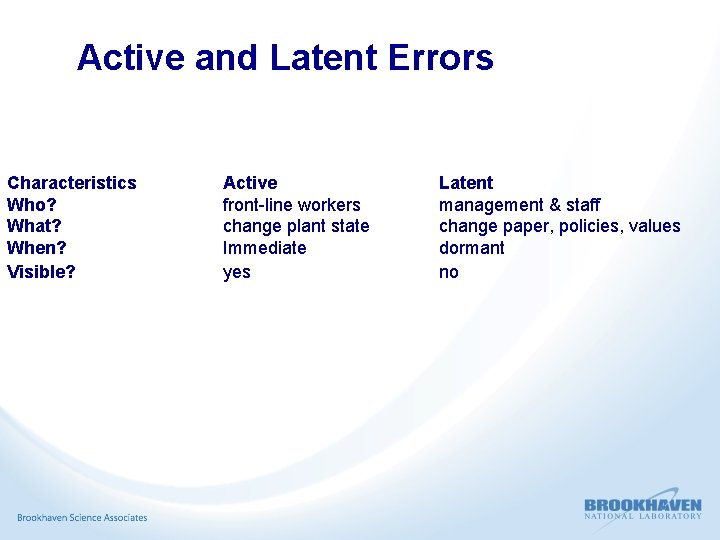 Active and Latent Errors

| Characteristics | Active | Latent |
|---|---|---|
| Who? | front-line workers | management & staff |
| What? | change plant state | change paper, policies, values |
| When? | Immediate | dormant |
| Visible? | yes | no |

Brookhaven Science Associates

BROOKHAVEN NATIONAL LABORATORY